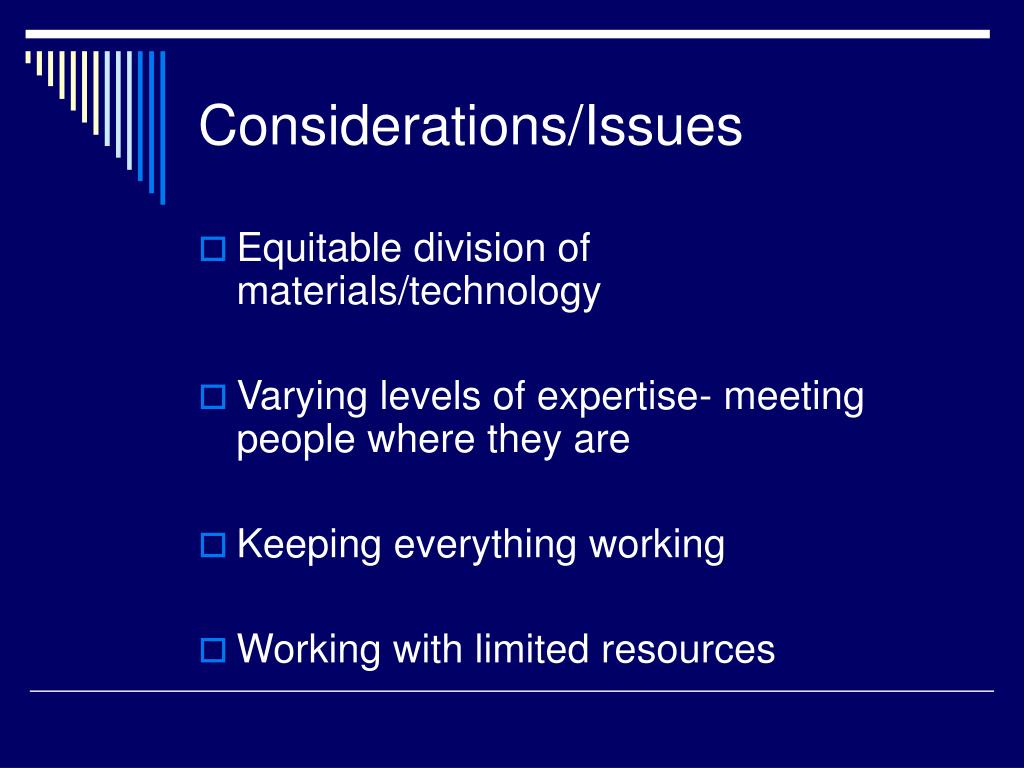 Considerations/Issues

Equitable division of materials/technology

Varying levels of expertise- meeting people where they are

Keeping everything working

Working with limited resources